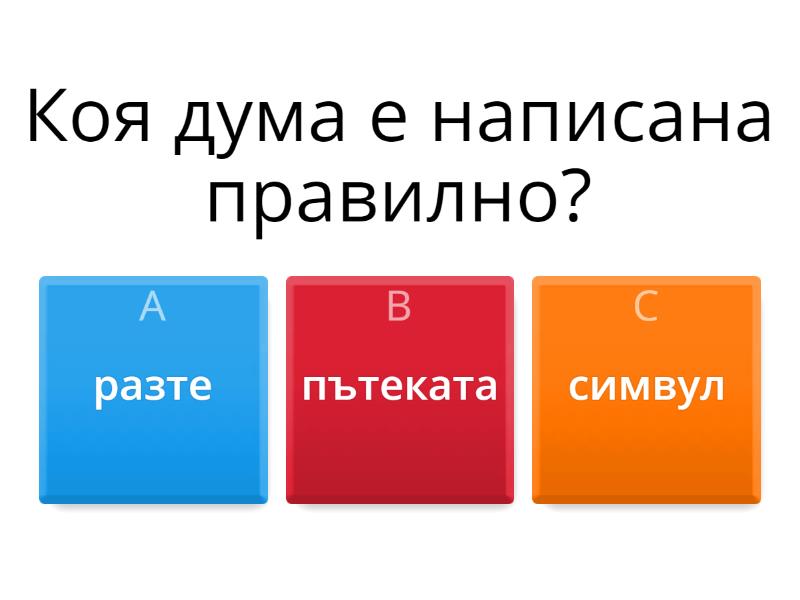 Коя дума е написана правилно?

A
разте

B
пътеката

C
симвул